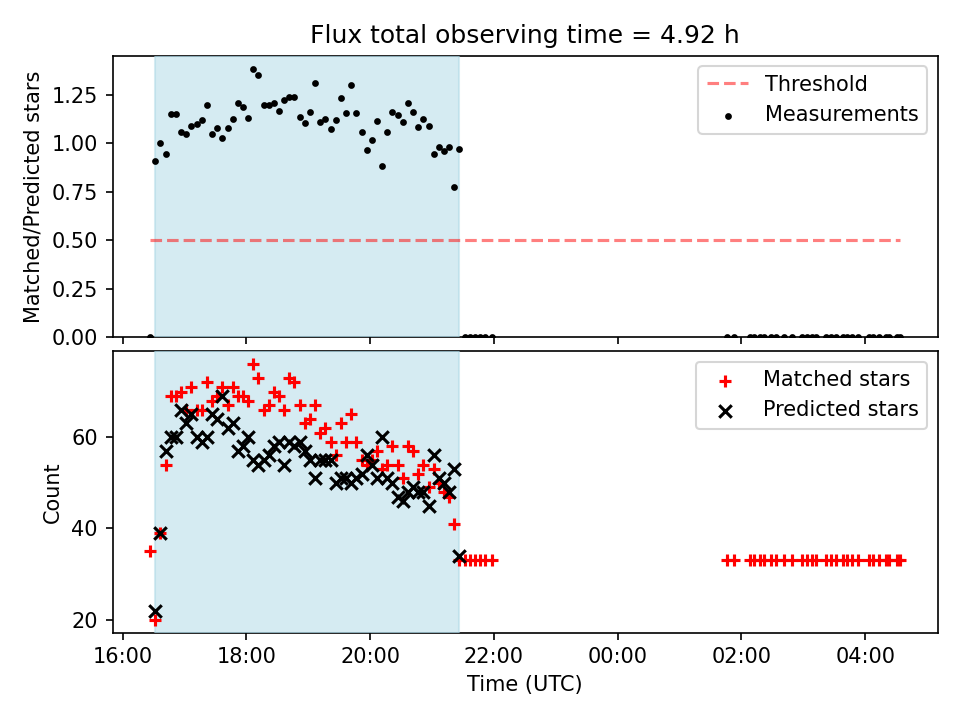 Flux total observing time = 4.92 h

Matched/Predicted stars

1.25
1.00
0.75
0.50
0.25
0.00

Threshold
Measurements

Count

60
40
20

Matched stars
Predicted stars

16:00
18:00
20:00
22:00
00:00
02:00
04:00

Time (UTC)